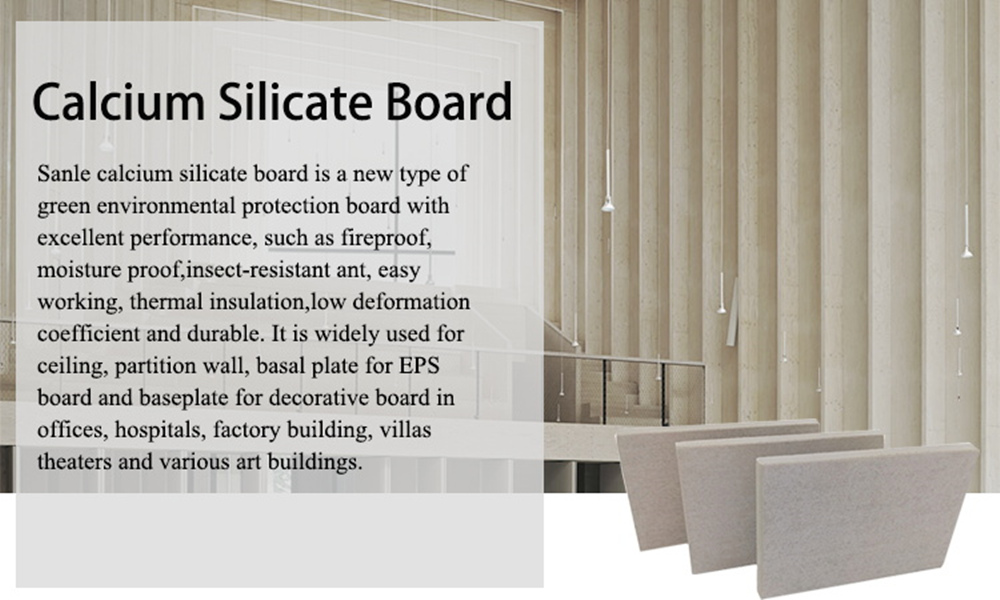 Calcium Silicate Board

Sanle calcium silicate board is a new type of green environmental protection board with excellent performance, such as fireproof, moisture proof,insect-resistant ant, easy working, thermal insulation,low deformation coefficient and durable. It is widely used for ceiling, partition wall, basal plate for EPS board and baseplate for decorative board in offices, hospitals, factory building, villas theaters and various art buildings.